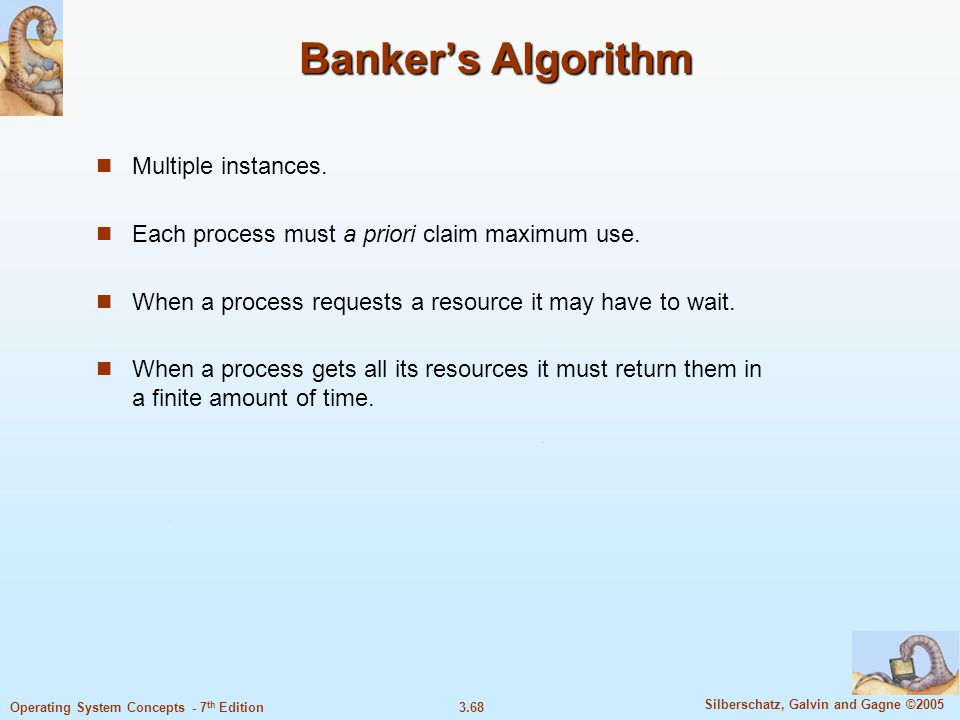 Banker's Algorithm

Multiple instances.

Each process must a priori claim maximum use.

When a process requests a resource it may have to wait.

When a process gets all its resources it must return them in a finite amount of time.

Operating System Concepts - 7th Edition 3.68 Silberschatz, Galvin and Gagne ©2005